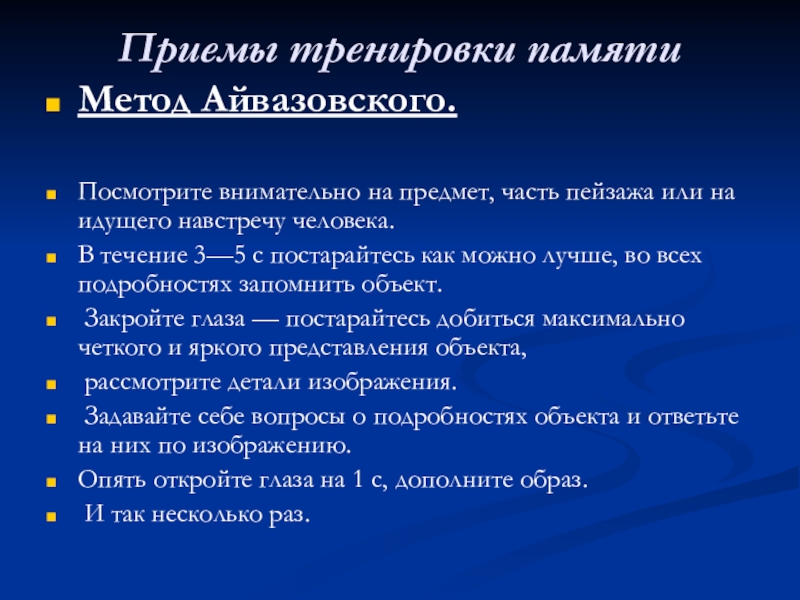 Приемы тренировки памяти

Метод Айвазовского.

Посмотрите внимательно на предмет, часть пейзажа или на идущего навстречу человека.

В течение 3—5 с постарайтесь как можно лучше, во всех подробностях запомнить объект.

Закройте глаза — постарайтесь добиться максимально четкого и яркого представления объекта,

рассмотрите детали изображения.

Задавайте себе вопросы о подробностях объекта и ответьте на них по изображению.

Опять откройте глаза на 1 с, дополните образ.

И так несколько раз.